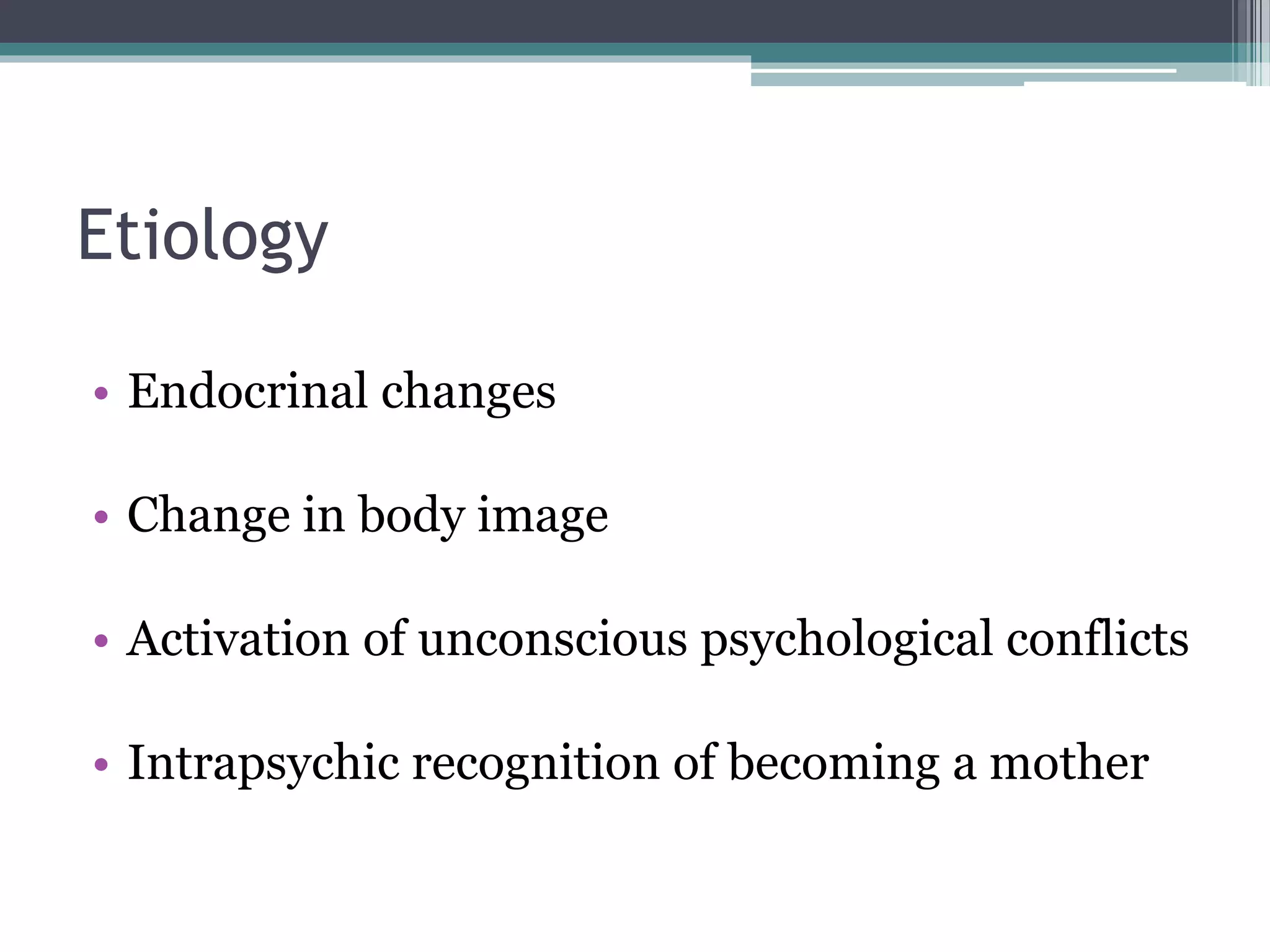 Etiology

• Endocrinal changes

• Change in body image

• Activation of unconscious psychological conflicts

• Intrapsychic recognition of becoming a mother